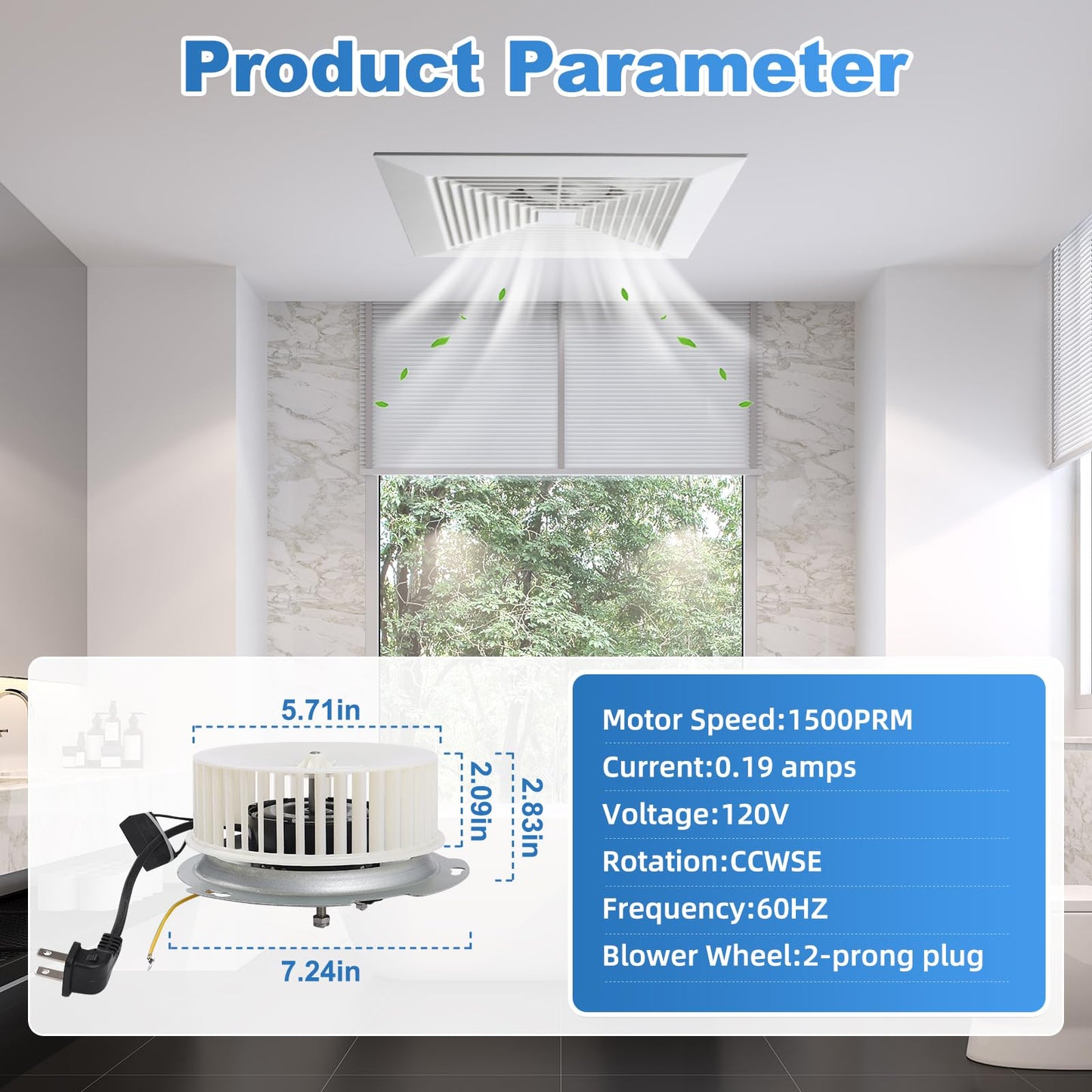 Product Parameter

5.71in

2.09in

2.83in

7.24in

Motor Speed:1500PRM

Current:0.19 amps

Voltage:120V

Rotation:CCWSE

Frequency:60HZ

Blower Wheel:2-prong plug